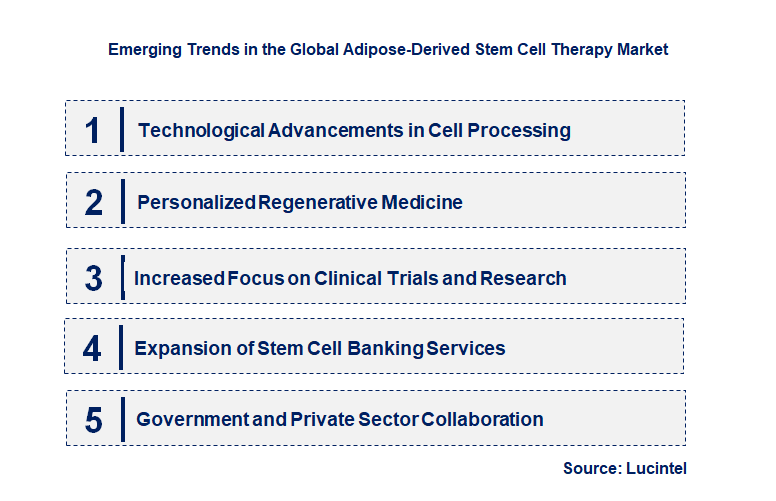 Emerging Trends in the Global Adipose-Derived Stem Cell Therapy Market

1 Technological Advancements in Cell Processing

2 Personalized Regenerative Medicine

3 Increased Focus on Clinical Trials and Research

4 Expansion of Stem Cell Banking Services

5 Government and Private Sector Collaboration

Source: Lucintel